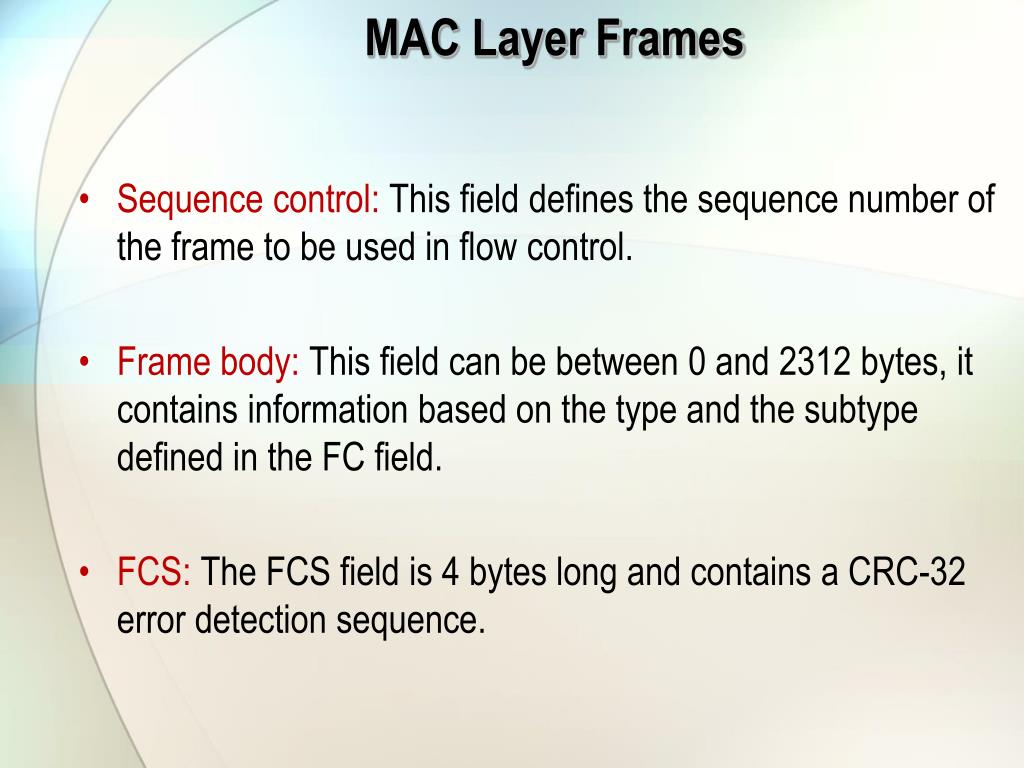 MAC Layer Frames

• Sequence control: This field defines the sequence number of the frame to be used in flow control.

• Frame body: This field can be between 0 and 2312 bytes, it contains information based on the type and the subtype defined in the FC field.

• FCS: The FCS field is 4 bytes long and contains a CRC-32 error detection sequence.